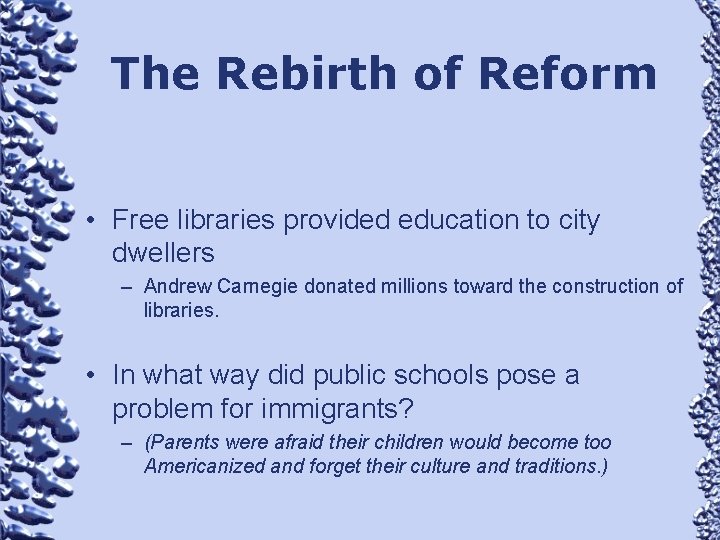 The Rebirth of Reform

• Free libraries provided education to city dwellers
 – Andrew Carnegie donated millions toward the construction of libraries.

• In what way did public schools pose a problem for immigrants?
 – (Parents were afraid their children would become too Americanized and forget their culture and traditions.)